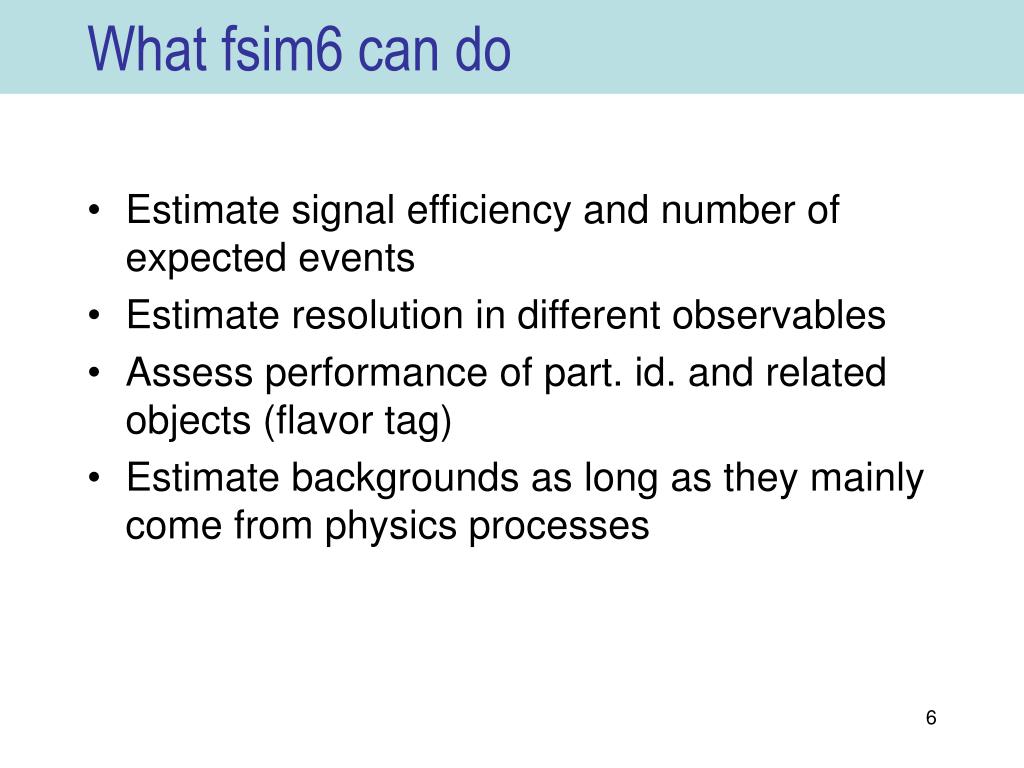 What fsim6 can do

• Estimate signal efficiency and number of expected events
• Estimate resolution in different observables
• Assess performance of part. id. and related objects (flavor tag)
• Estimate backgrounds as long as they mainly come from physics processes

6